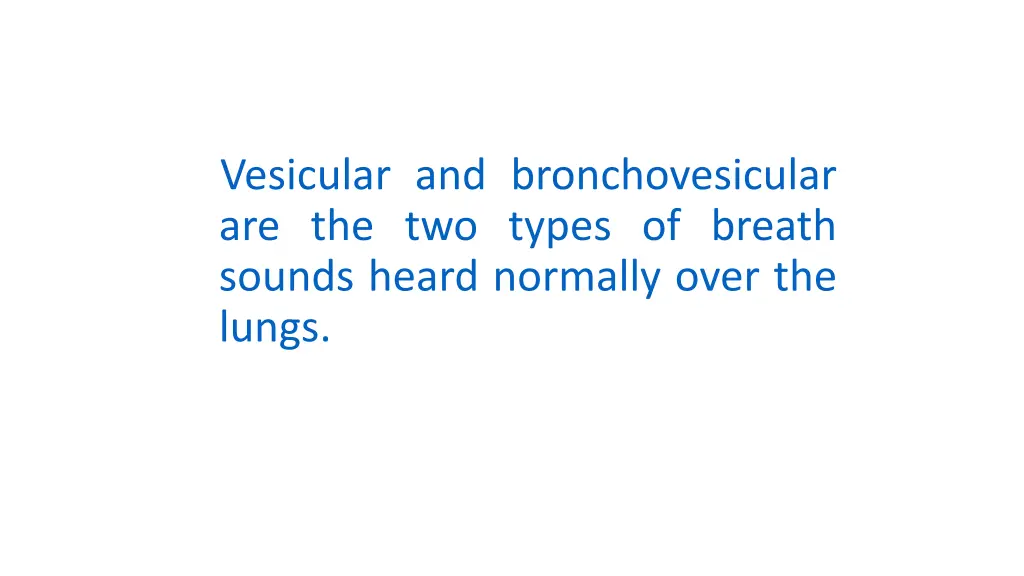 Vesicular and bronchovesicular are the two types of breath sounds heard normally over the lungs.